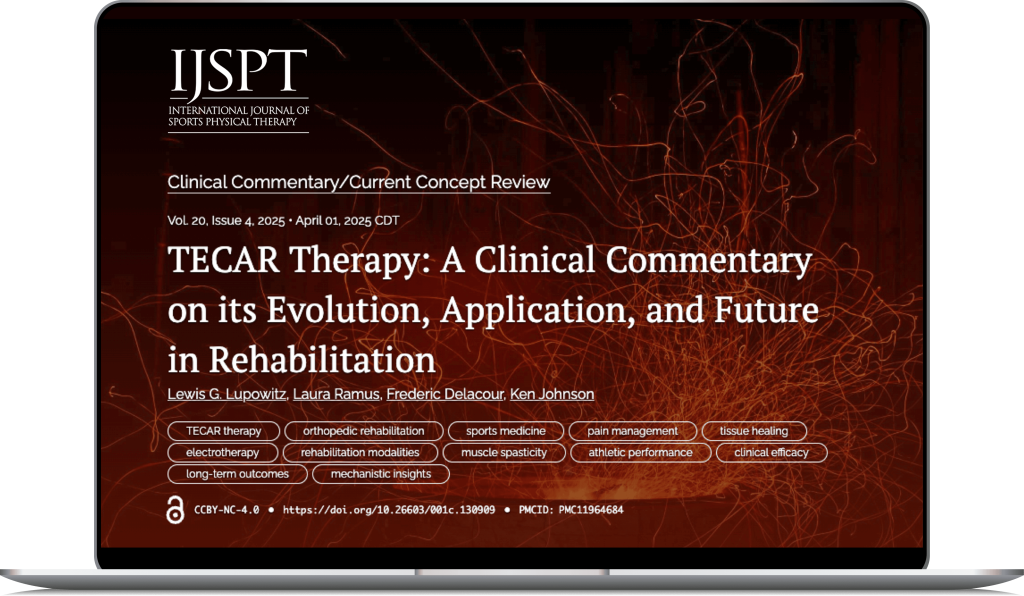 IJSPT
INTERNATIONAL JOURNAL OF SPORTS PHYSICAL THERAPY

Clinical Commentary/Current Concept Review

Vol. 20, Issue 4, 2025 • April 01, 2025 CDT

TECAR Therapy: A Clinical Commentary on its Evolution, Application, and Future in Rehabilitation

Lewis G. Lupowitz, Laura Ramus, Frederic Delacour, Ken Johnson

TECAR therapy
orthopedic rehabilitation
sports medicine
pain management
tissue healing
electrotherapy
rehabilitation modalities
muscle spasticity
athletic performance
clinical efficacy
long-term outcomes
mechanistic insights

CCBY-NC-4.0 • https://doi.org/10.26603/001c.130909 • PMCID: PMC11964684